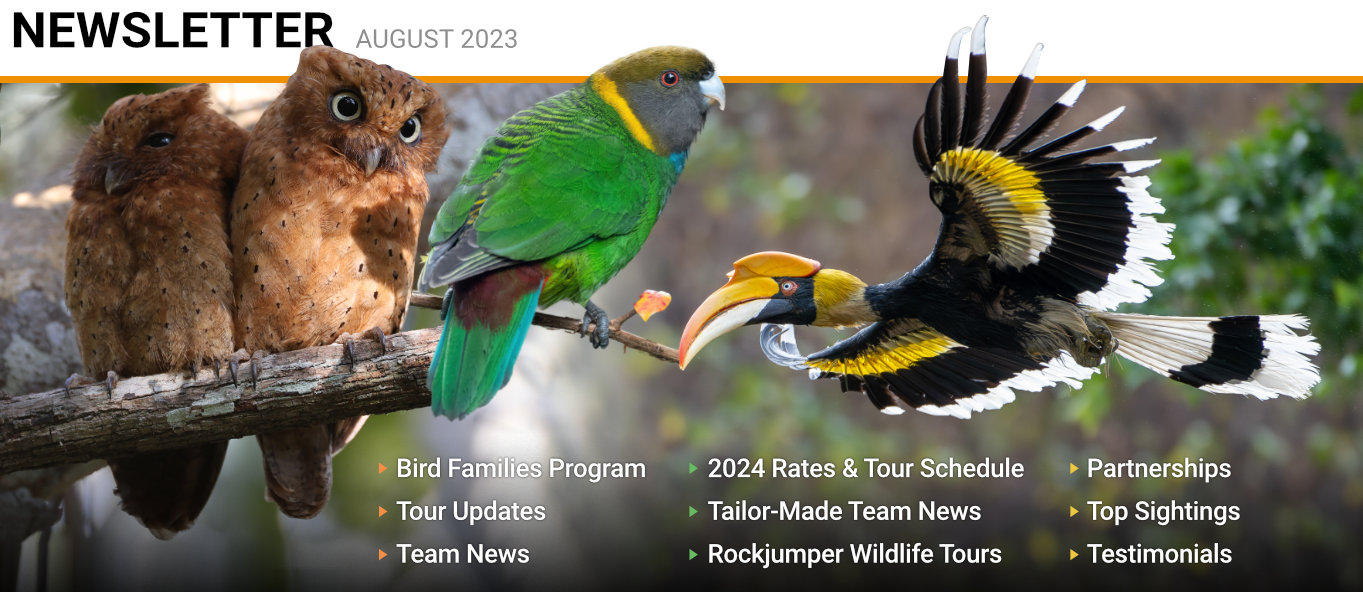 NEWSLETTER AUGUST 2023

Bird Families Program
Tour Updates
Team News

2024 Rates & Tour Schedule
Tailor-Made Team News
Rockjumper Wildlife Tours

Partnerships
Top Sightings
Testimonials